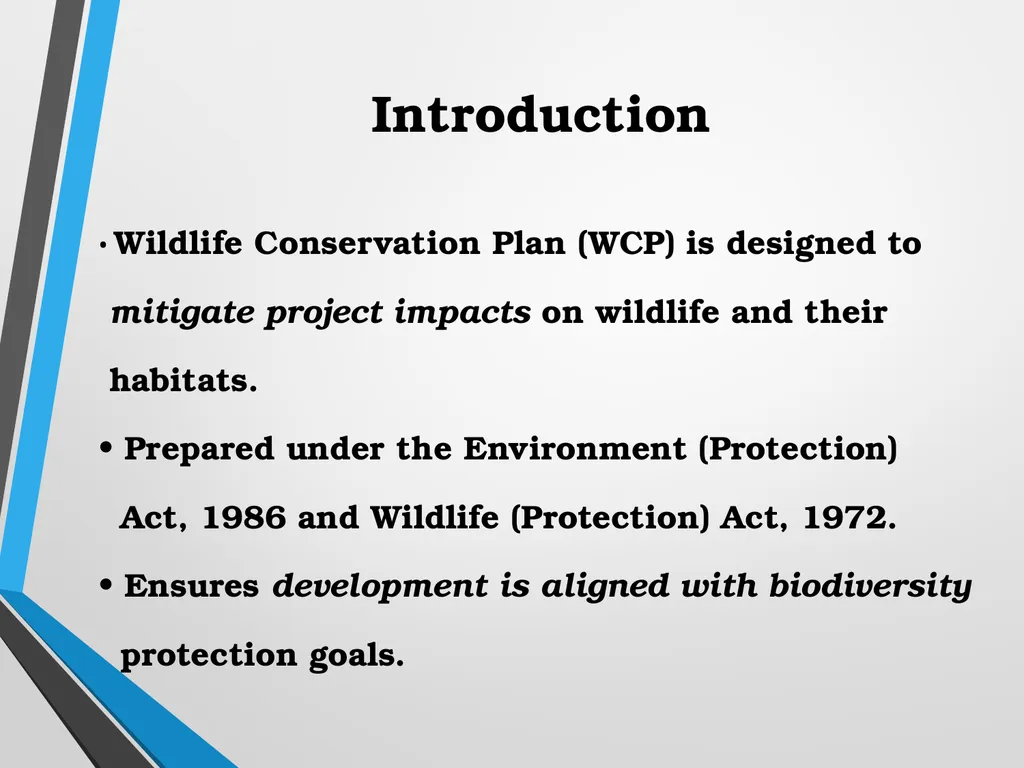 Introduction

• Wildlife Conservation Plan (WCP) is designed to mitigate project impacts on wildlife and their habitats.

• Prepared under the Environment (Protection) Act, 1986 and Wildlife (Protection) Act, 1972.

• Ensures development is aligned with biodiversity protection goals.